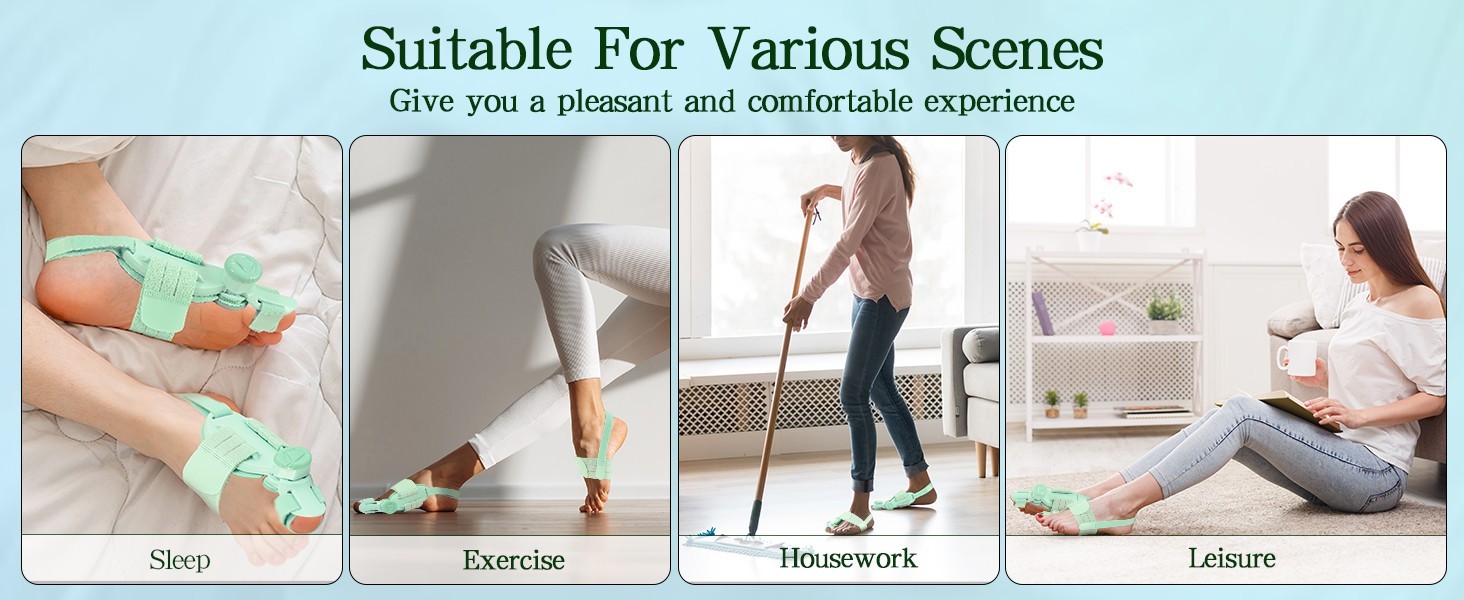 Suitable For Various Scenes
Give you a pleasant and comfortable experience

Sleep

Exercise

Housework

Leisure